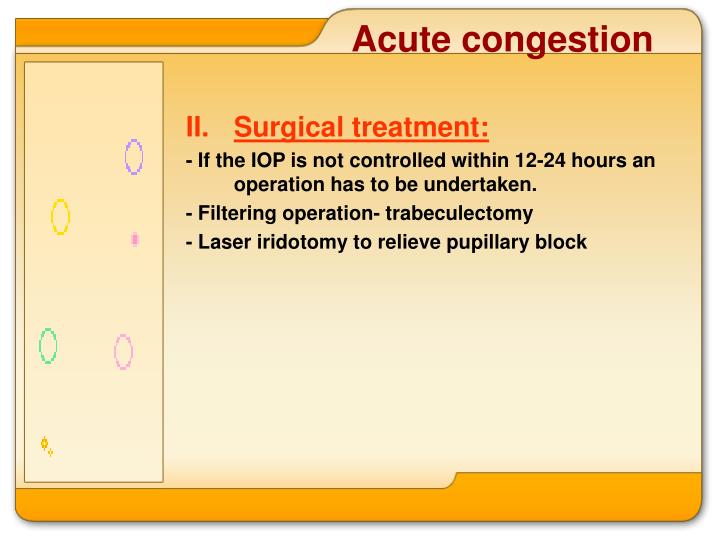 Acute congestion

II. Surgical treatment:

- If the IOP is not controlled within 12-24 hours an operation has to be undertaken.

- Filtering operation- trabeculectomy

- Laser iridotomy to relieve pupillary block